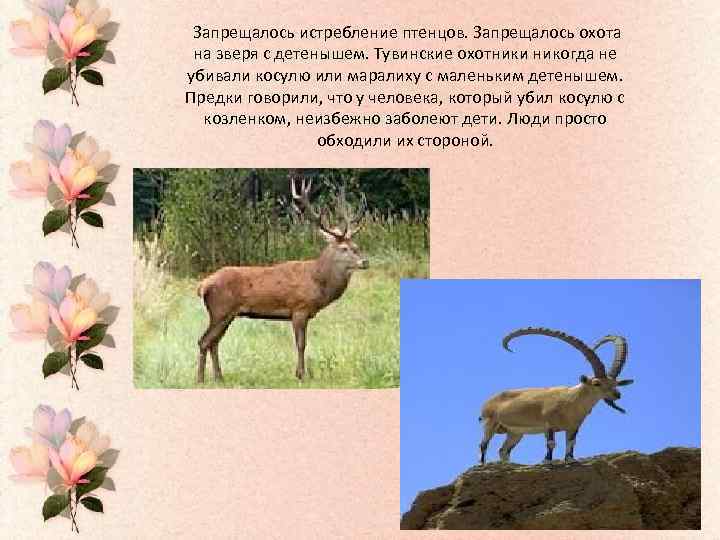 Запрещалось истребление птенцов. Запрещалось охота на зверя с детенышем. Тувинские охотники никогда не убивали косулю или маралиху с маленьким детенышем. Предки говорили, что у человека, который убил косулю с козленком, неизбежно заболеют дети. Люди просто обходили их стороной.